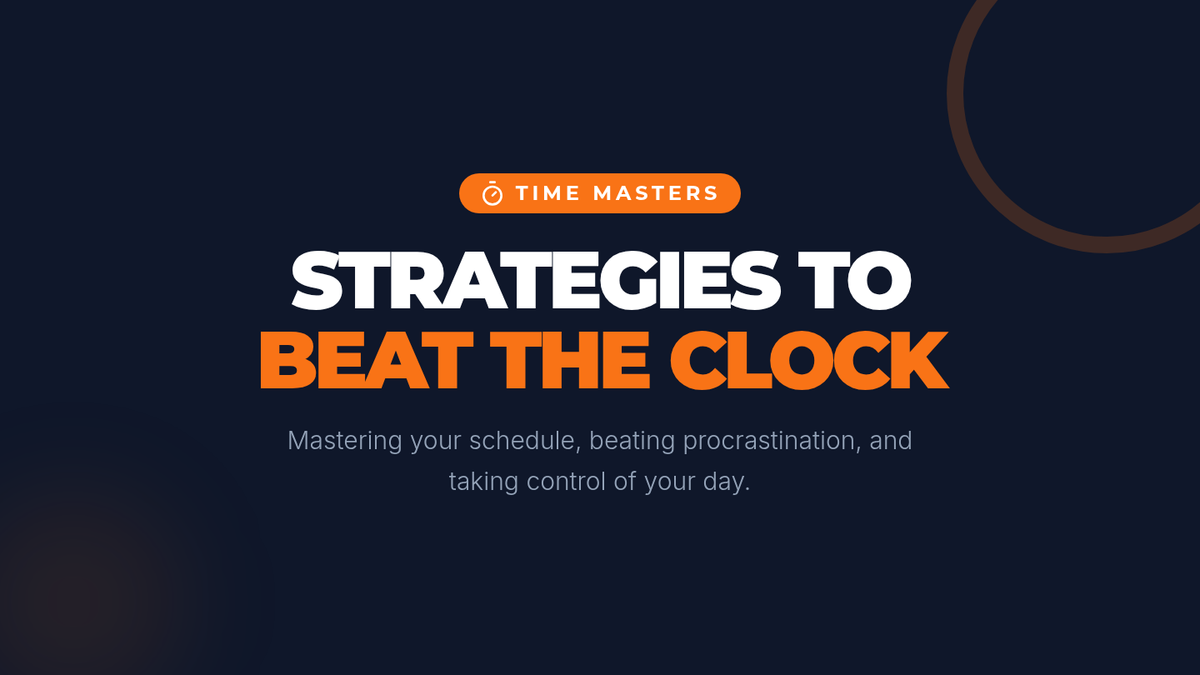 TIME MASTERS

STRATEGIES TO
BEAT THE CLOCK

Mastering your schedule, beating procrastination, and taking control of your day.